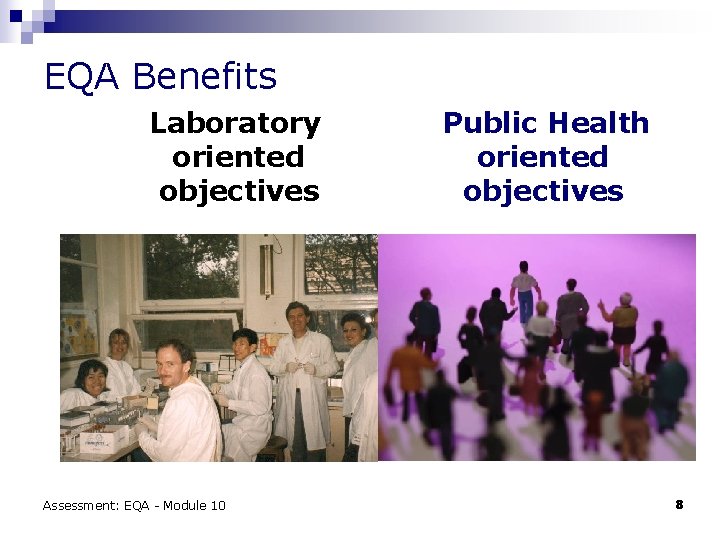 EQA Benefits

Laboratory oriented objectives

Public Health oriented objectives

Assessment: EQA - Module 10

8